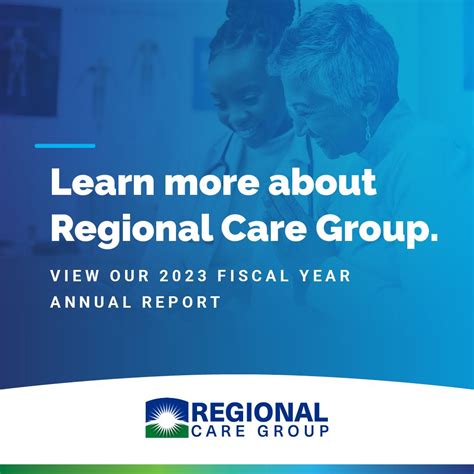 Learn more about Regional Care Group.

VIEW OUR 2023 FISCAL YEAR ANNUAL REPORT

REGIONAL
CARE GROUP